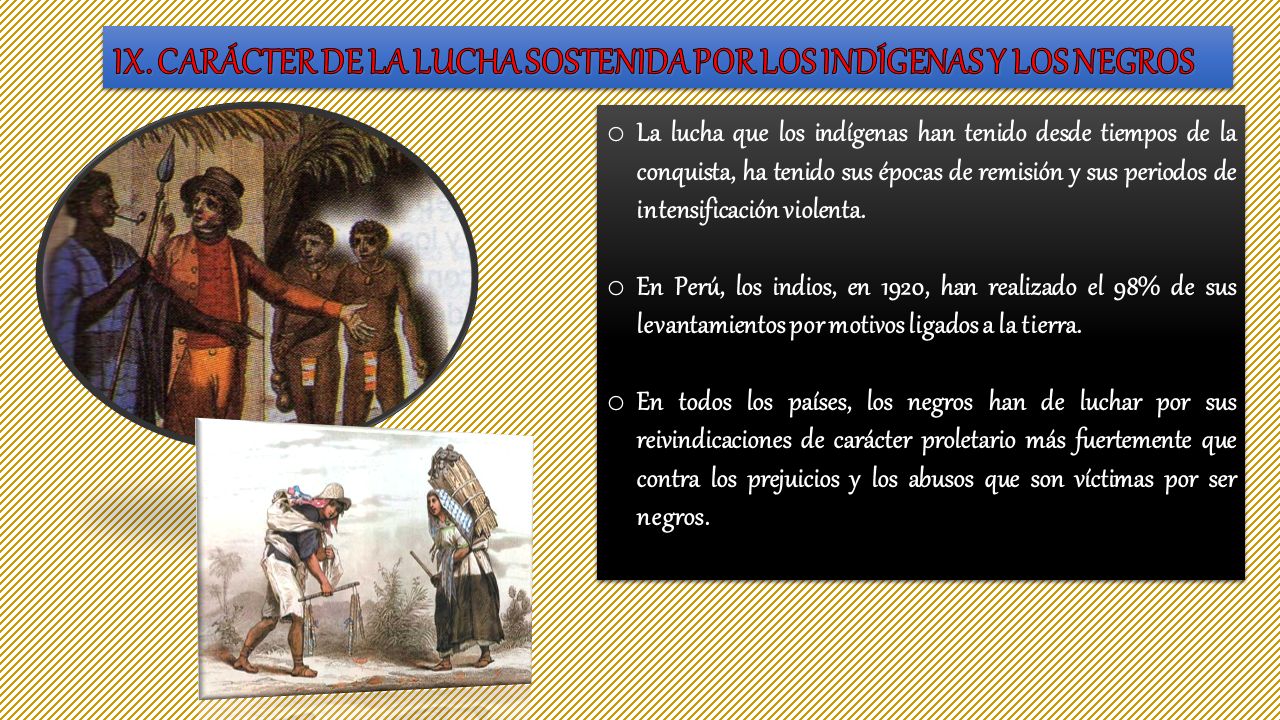 IX. CARÁCTER DE LA LUCHA SOSTENIDA POR LOS INDÍGENAS Y LOS NEGROS

o La lucha que los indígenas han tenido desde tiempos de la conquista, ha tenido sus épocas de remisión y sus periodos de intensificación violenta.

o En Perú, los indios, en 1920, han realizado el 98% de sus levantamientos por motivos ligados a la tierra.

o En todos los países, los negros han de luchar por sus reivindicaciones de carácter proletario más fuertemente que contra los prejuicios y los abusos que son víctimas por ser negros.